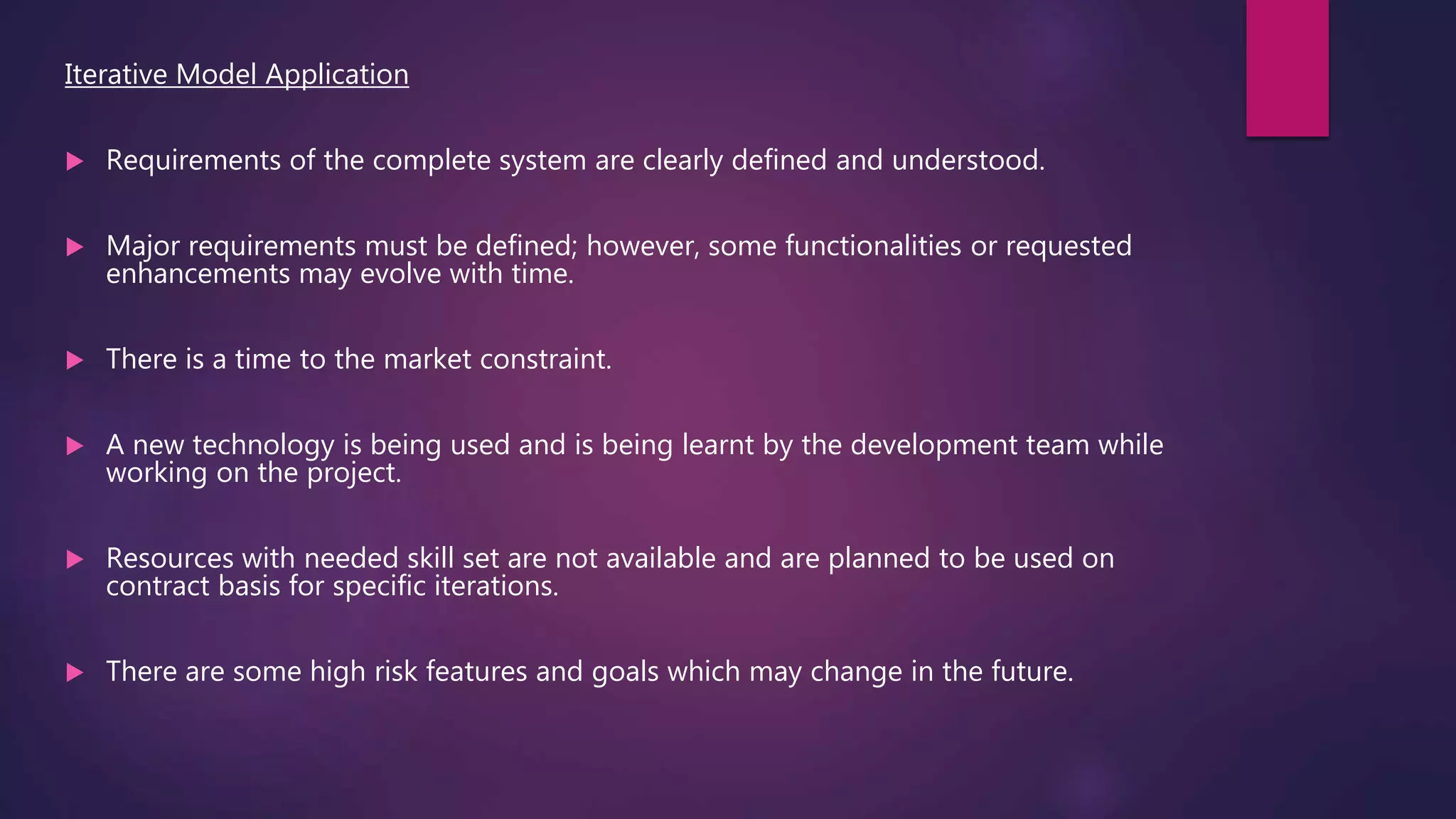 Iterative Model Application

▶ Requirements of the complete system are clearly defined and understood.

▶ Major requirements must be defined; however, some functionalities or requested enhancements may evolve with time.

▶ There is a time to the market constraint.

▶ A new technology is being used and is being learnt by the development team while working on the project.

▶ Resources with needed skill set are not available and are planned to be used on contract basis for specific iterations.

▶ There are some high risk features and goals which may change in the future.